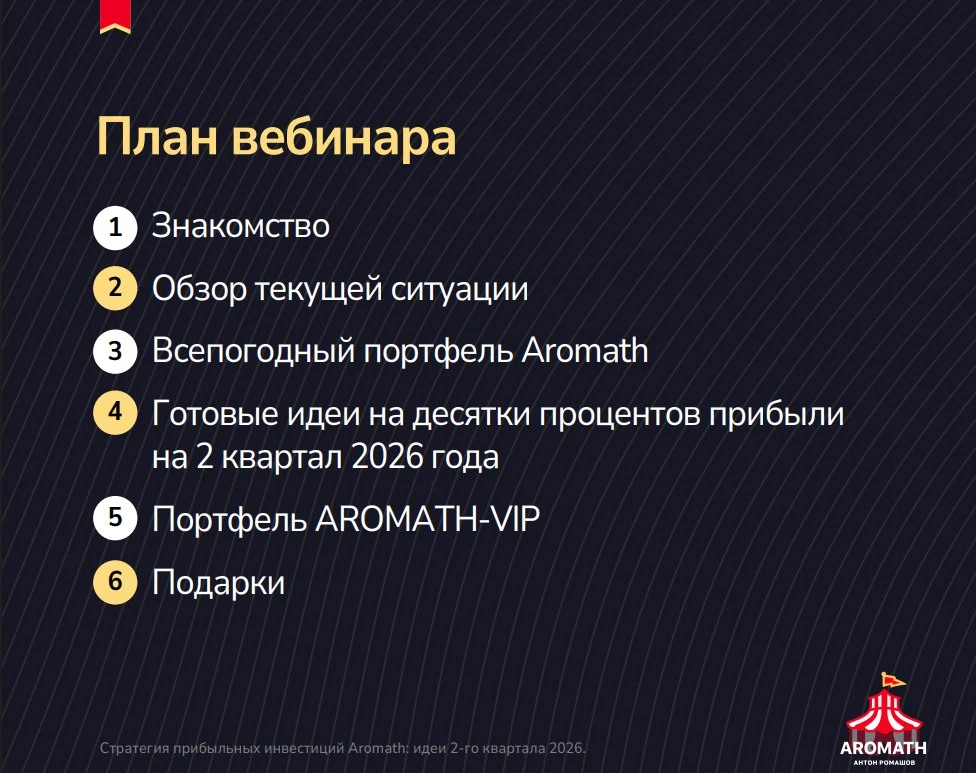 План вебинара

1 Знакомство

2 Обзор текущей ситуации

3 Всепогодный портфель Aromath

4 Готовые идеи на десятки процентов прибыли на 2 квартал 2026 года

5 Портфель AROMATH-VIP

6 Подарки

Стратегия прибыльных инвестиций Aromath: идеи 2-го квартала 2026.

AROMATH
АНТОН РОМАШОВ